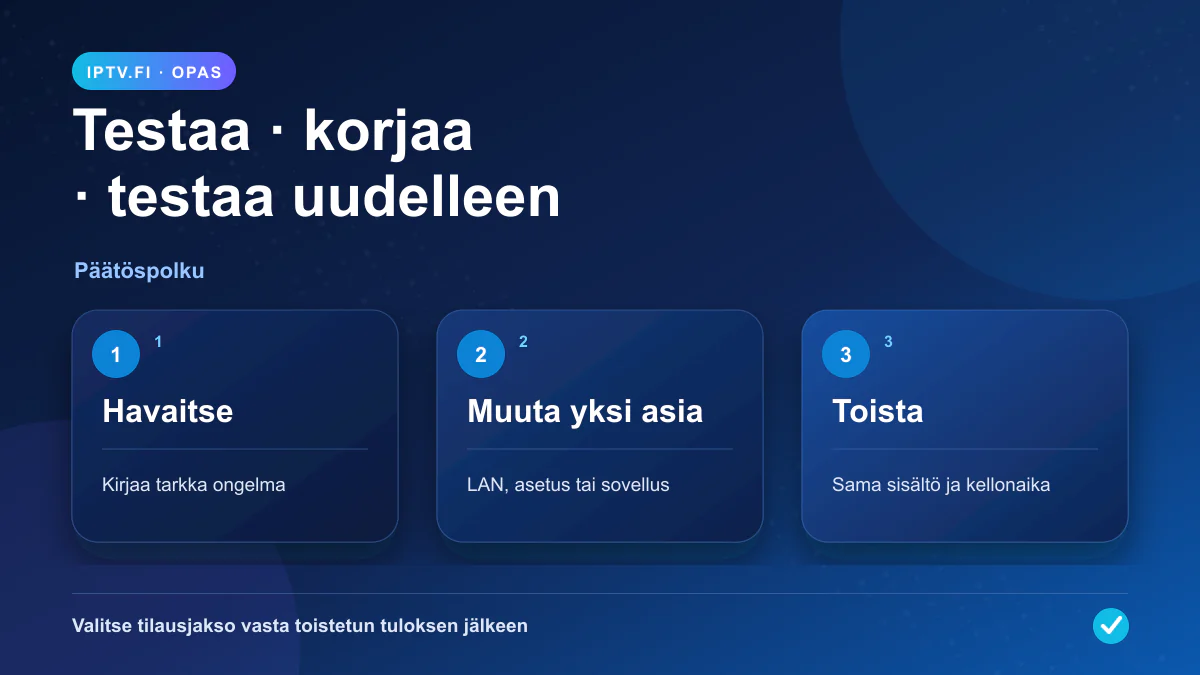 IPTV.FI · OPAS

Testaa · korjaa · testaa uudelleen

Päätöspolku

1 1
Havaitse
Kirjaa tarkka ongelma

2 2
Muuta yksi asia
LAN, asetus tai sovellus

3 3
Toista
Sama sisältö ja kellonaika

Valitse tilausjakso vasta toistetun tuloksen jälkeen